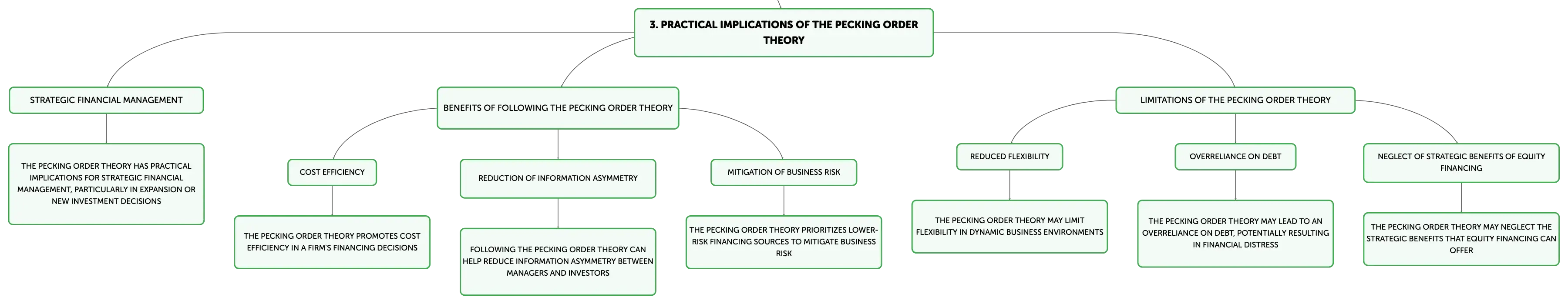 3. PRACTICAL IMPLICATIONS OF THE PECKING ORDER THEORY

STRATEGIC FINANCIAL MANAGEMENT

THE PECKING ORDER THEORY HAS PRACTICAL IMPLICATIONS FOR STRATEGIC FINANCIAL MANAGEMENT, PARTICULARLY IN EXPANSION OR NEW INVESTMENT DECISIONS

BENEFITS OF FOLLOWING THE PECKING ORDER THEORY

COST EFFICIENCY

THE PECKING ORDER THEORY PROMOTES COST EFFICIENCY IN A FIRM'S FINANCING DECISIONS

REDUCTION OF INFORMATION ASYMMETRY

FOLLOWING THE PECKING ORDER THEORY CAN HELP REDUCE INFORMATION ASYMMETRY BETWEEN MANAGERS AND INVESTORS

MITIGATION OF BUSINESS RISK

THE PECKING ORDER THEORY PRIORITIZES LOWER-RISK FINANCING SOURCES TO MITIGATE BUSINESS RISK

LIMITATIONS OF THE PECKING ORDER THEORY

REDUCED FLEXIBILITY

THE PECKING ORDER THEORY MAY LIMIT FLEXIBILITY IN DYNAMIC BUSINESS ENVIRONMENTS

OVERRELIANCE ON DEBT

THE PECKING ORDER THEORY MAY LEAD TO AN OVERRELIANCE ON DEBT, POTENTIALLY RESULTING IN FINANCIAL DISTRESS

NEGLECT OF STRATEGIC BENEFITS OF EQUITY FINANCING

THE PECKING ORDER THEORY MAY NEGLECT THE STRATEGIC BENEFITS THAT EQUITY FINANCING CAN OFFER